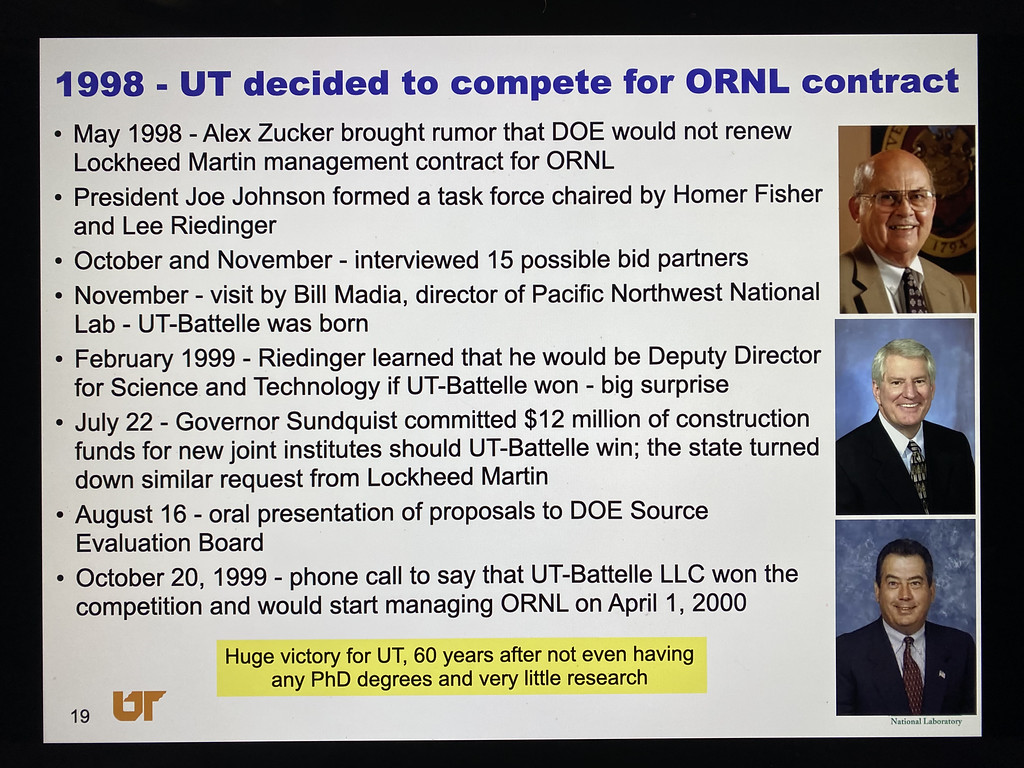 1998 - UT decided to compete for ORNL contract

• May 1998 - Alex Zucker brought rumor that DOE would not renew Lockheed Martin management contract for ORNL
• President Joe Johnson formed a task force chaired by Homer Fisher and Lee Riedinger
• October and November - interviewed 15 possible bid partners
• November - visit by Bill Madia, director of Pacific Northwest National Lab - UT-Battelle was born
• February 1999 - Riedinger learned that he would be Deputy Director for Science and Technology if UT-Battelle won - big surprise
• July 22 - Governor Sundquist committed $12 million of construction funds for new joint institutes should UT-Battelle win; the state turned down similar request from Lockheed Martin
• August 16 - oral presentation of proposals to DOE Source Evaluation Board
• October 20, 1999 - phone call to say that UT-Battelle LLC won the competition and would start managing ORNL on April 1, 2000

Huge victory for UT, 60 years after not even having any PhD degrees and very little research

19 UT

National Laboratory